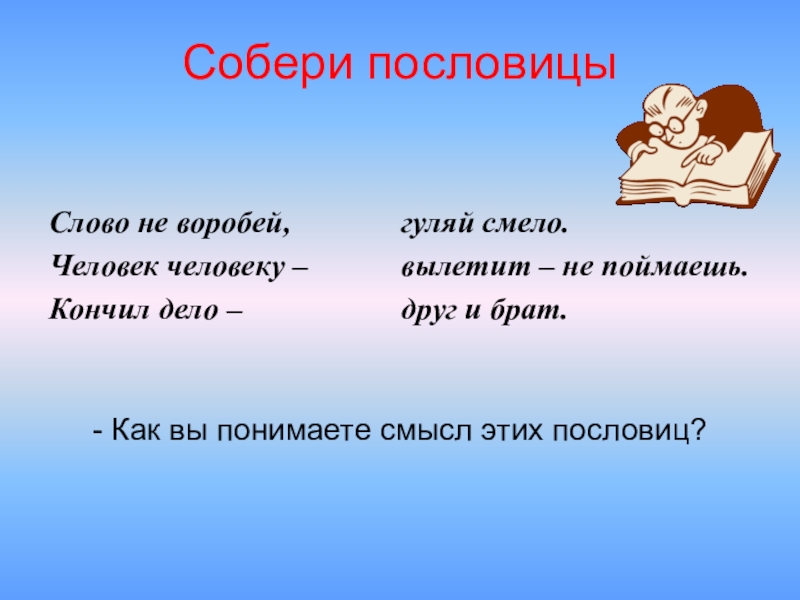 Собери пословицы

Слово не воробей,
Человек человеку –
Кончил дело –

гуляй смело.
вылетит – не поймаешь.
друг и брат.

- Как вы понимаете смысл этих пословиц?